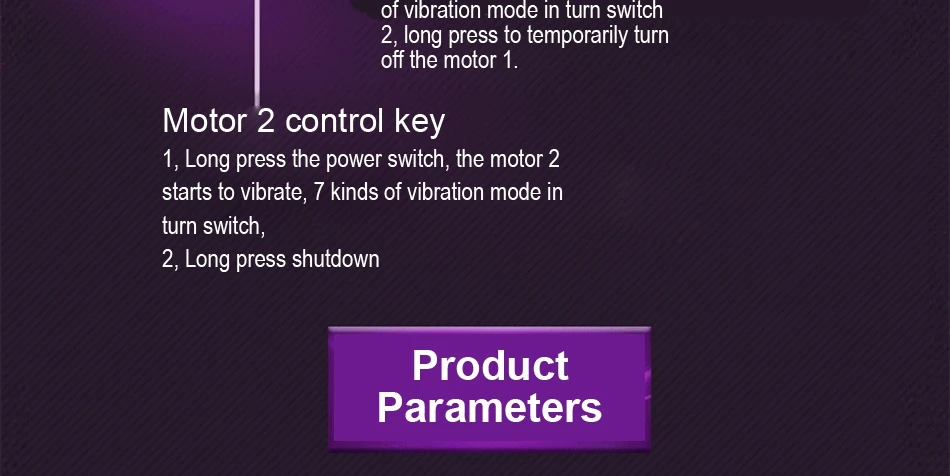 of vibration mode in turn switch 2, long press to temporarily turn off the motor 1.

Motor 2 control key
1, Long press the power switch, the motor 2 starts to vibrate, 7 kinds of vibration mode in turn switch,
2, Long press shutdown

Product Parameters